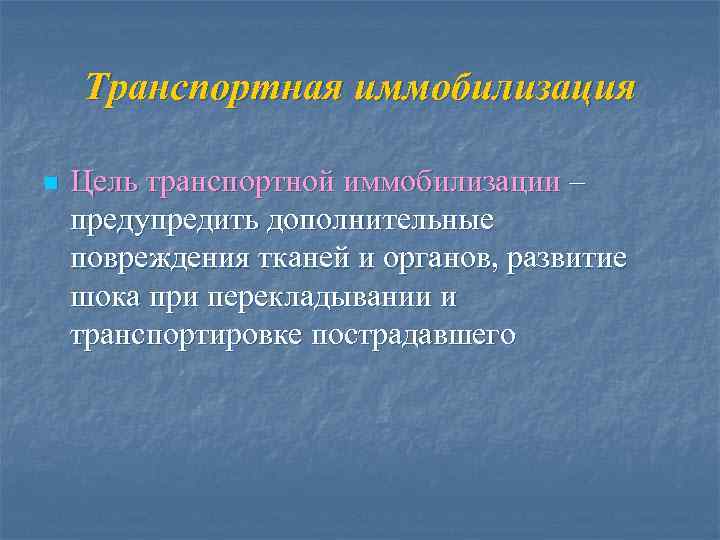 Транспортная иммобилизация

Цель транспортной иммобилизации – предупредить дополнительные повреждения тканей и органов, развитие шока при перекладывании и транспортировке пострадавшего